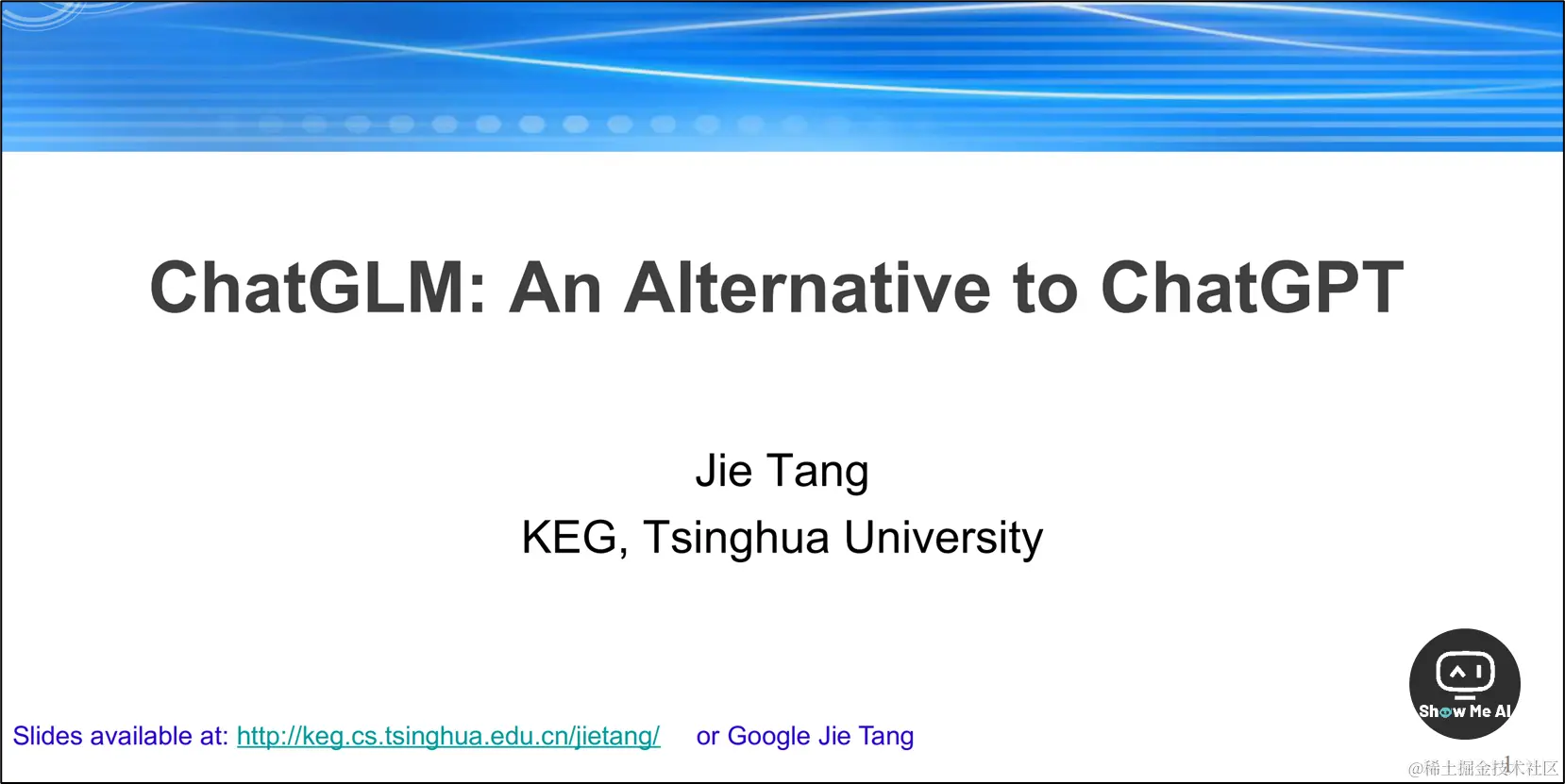 ChatGLM: An Alternative to ChatGPT

Jie Tang
KEG, Tsinghua University

Slides available at: http://keg.cs.tsinghua.edu.cn/jietang/ or Google Jie Tang

Show Me AI

1

@稀土掘金技术社区